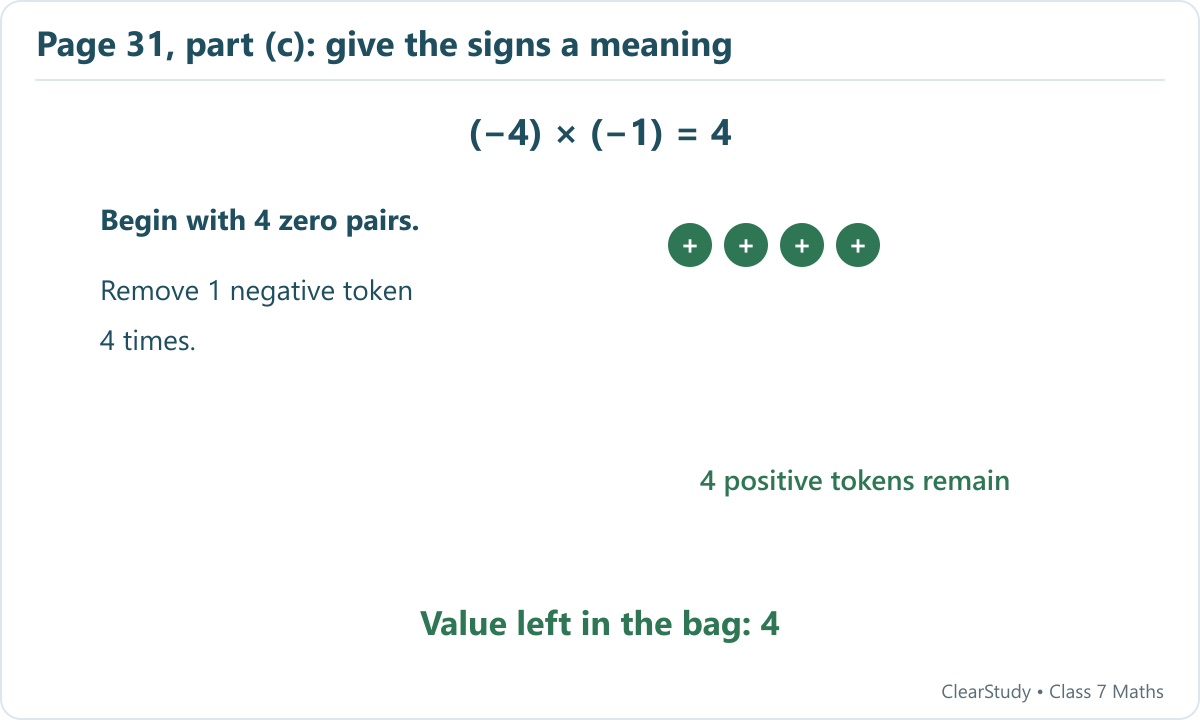 Page 31, part (c): give the signs a meaning

$(-4) \times (-1) = 4$

Begin with 4 zero pairs.

Remove 1 negative token 4 times.

+ + + +

4 positive tokens remain

Value left in the bag: 4

ClearStudy • Class 7 Maths